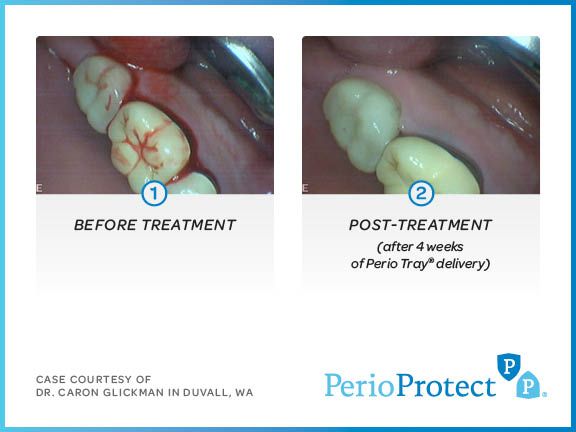 E

1

BEFORE TREATMENT

E

2

POST-TREATMENT

(after 4 weeks of Perio Tray® delivery)

CASE COURTESY OF
DR. CARON GLICKMAN IN DUVALL, WA

PerioProtect

P

P